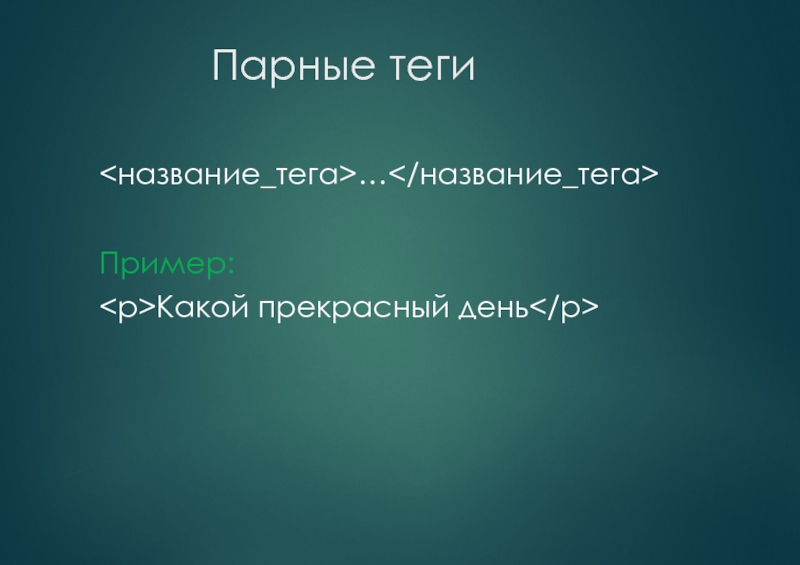 Парные теги

<название_тега>…</название_тега>

Пример:
<p>Какой прекрасный день</p>